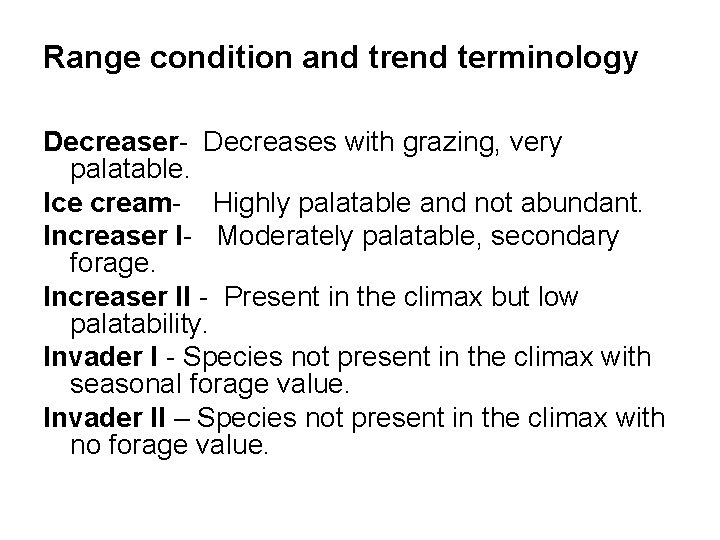 Range condition and trend terminology

Decreaser- Decreases with grazing, very palatable.

Ice cream- Highly palatable and not abundant.

Increaser I- Moderately palatable, secondary forage.

Increaser II - Present in the climax but low palatability.

Invader I - Species not present in the climax with seasonal forage value.

Invader II – Species not present in the climax with no forage value.